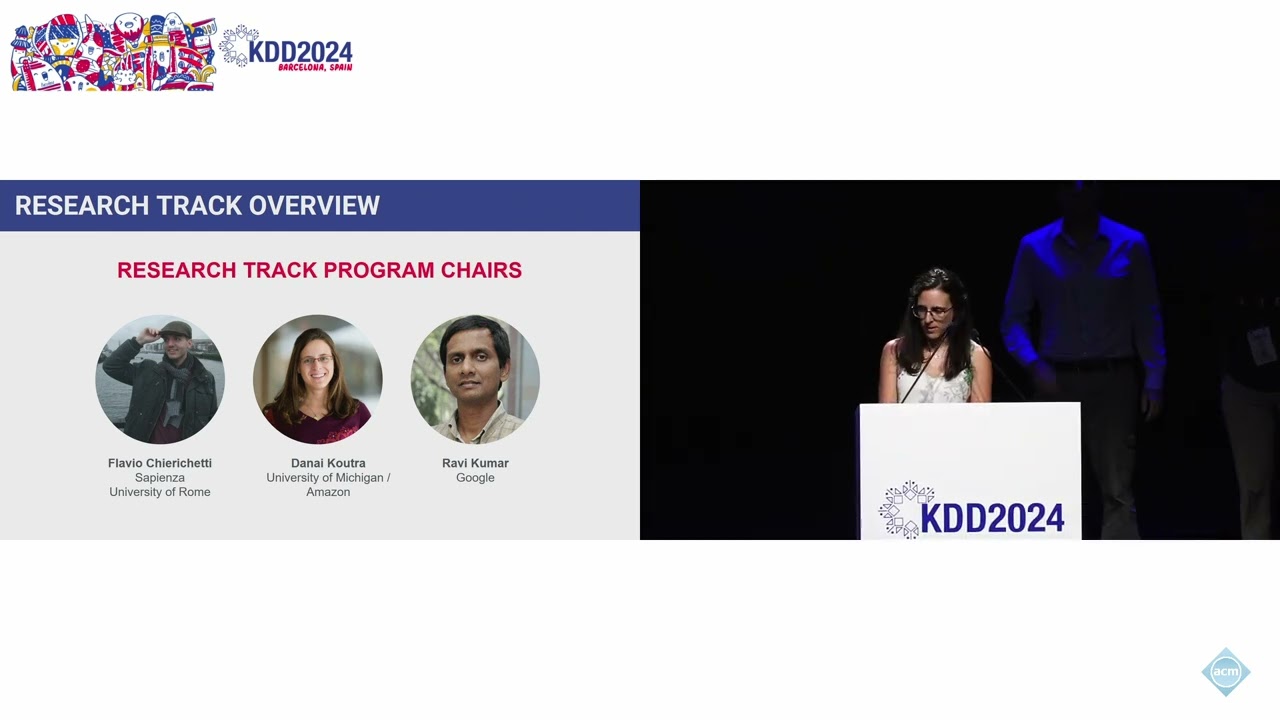 KDD2024
BARCELONA, SPAIN

RESEARCH TRACK OVERVIEW

RESEARCH TRACK PROGRAM CHAIRS

Flavio Chierichetti
Sapienza
University of Rome

Danai Koutra
University of Michigan /
Amazon

Ravi Kumar
Google

KDD2024

acm